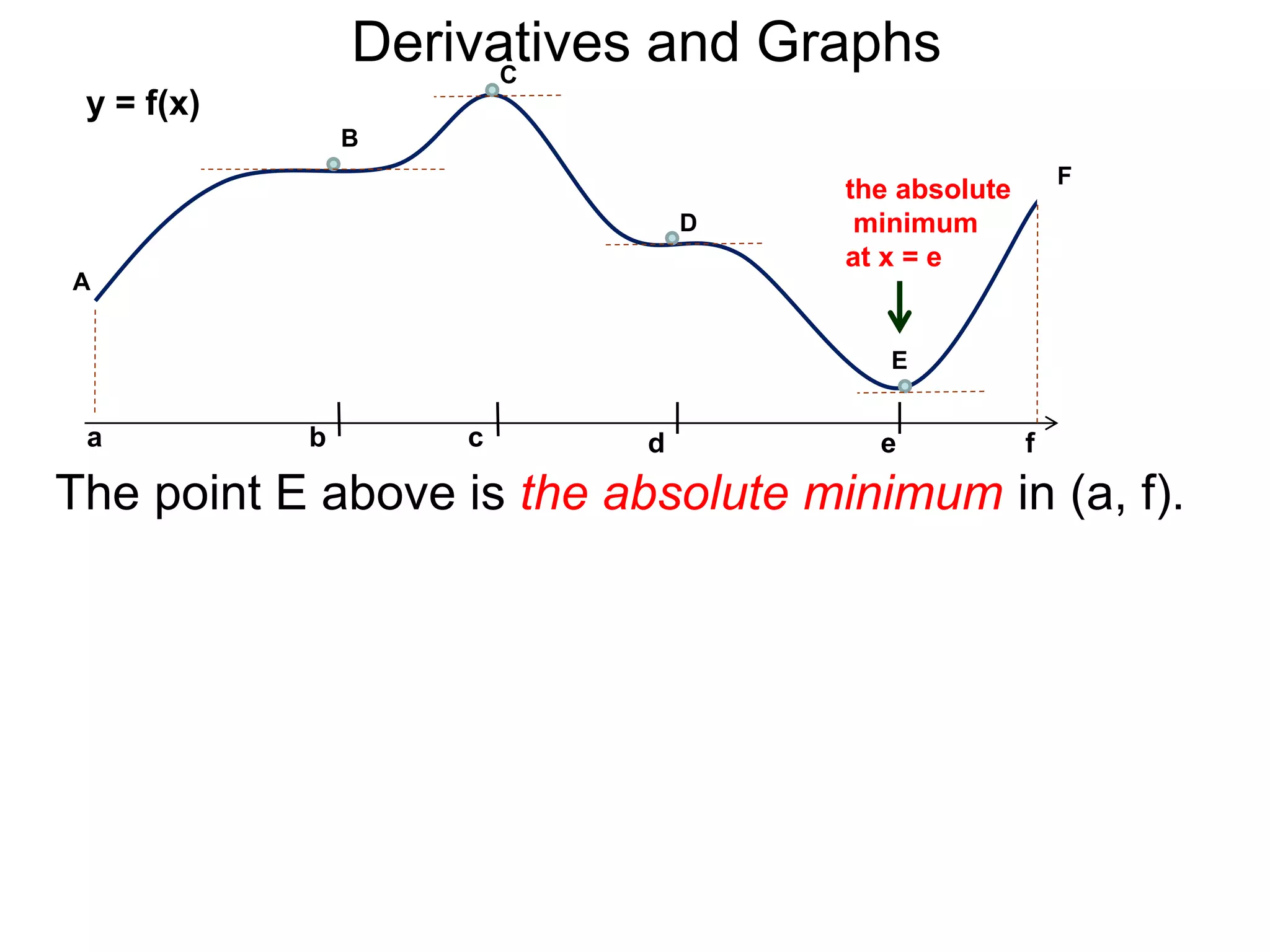 Derivatives and Graphs

y = f(x)

C

B

F

the absolute minimum at x = e

D

A

E

a b c d e f

The point E above is the absolute minimum in (a, f).